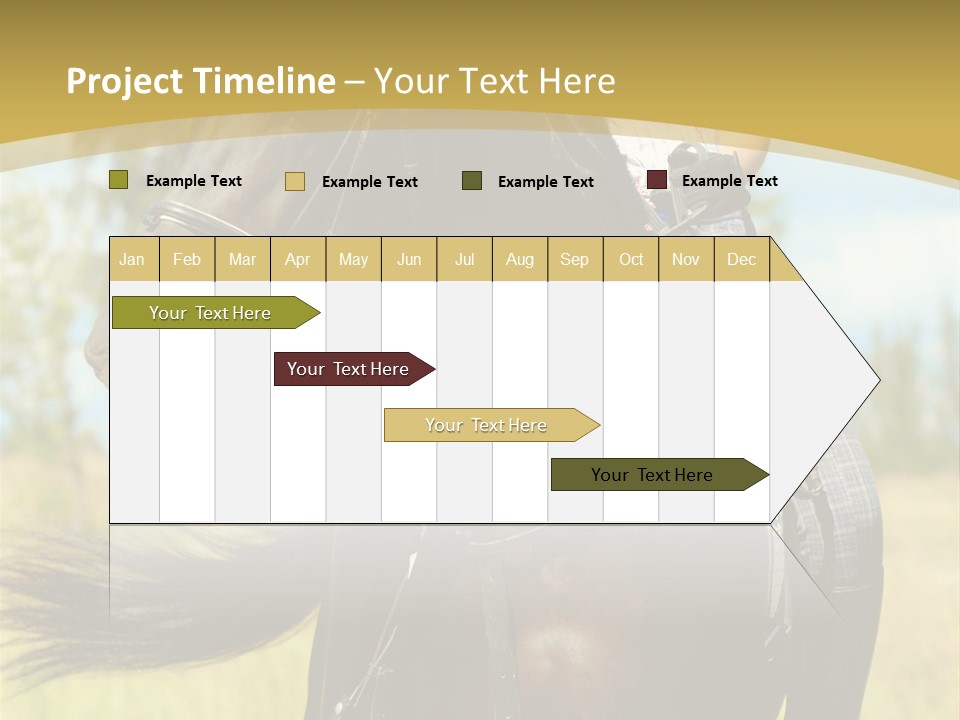 Project Timeline – Your Text Here

Example Text
Example Text
Example Text
Example Text

| Jan | Feb | Mar | Apr | May | Jun | Jul | Aug | Sep | Oct | Nov | Dec |
|---|---|---|---|---|---|---|---|---|---|---|---|

Your Text Here

Your Text Here

Your Text Here

Your Text Here